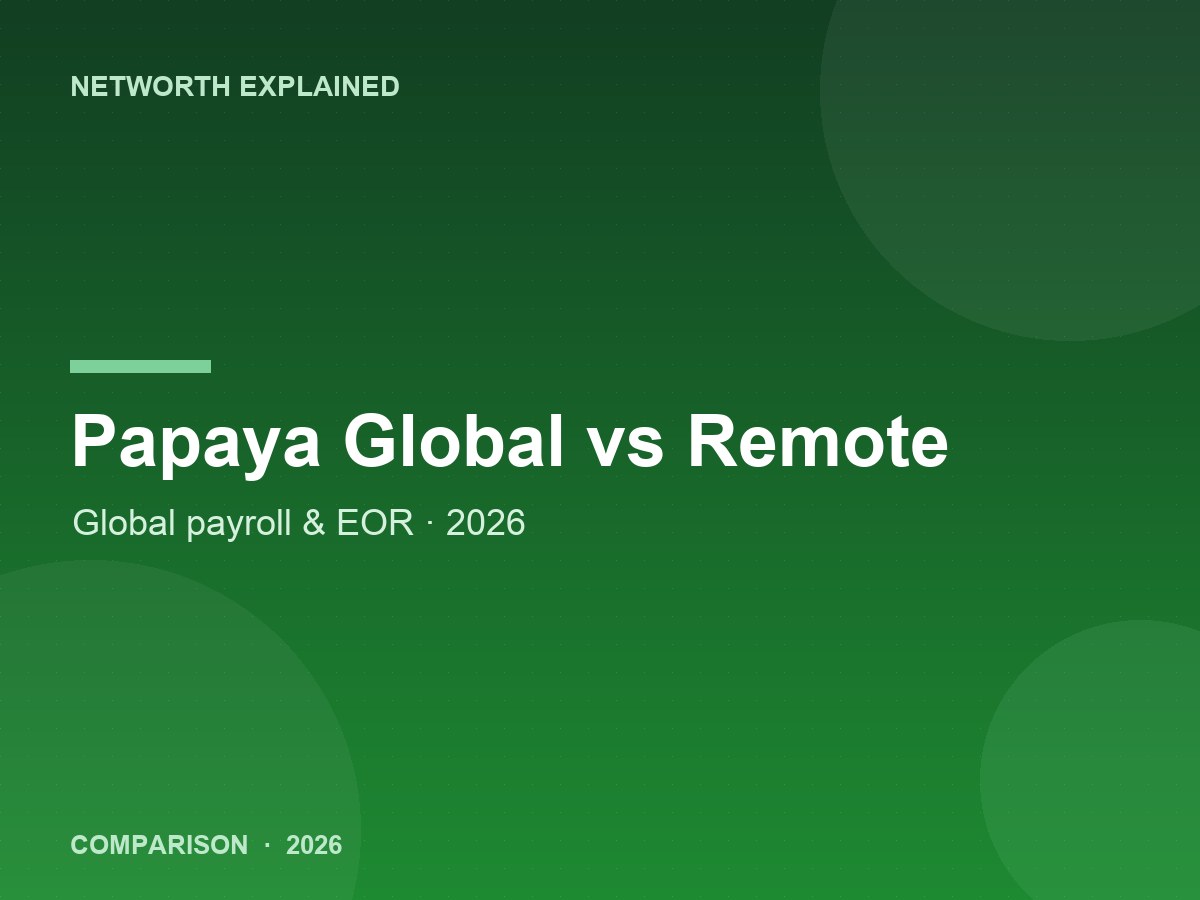 NETWORTH EXPLAINED

Papaya Global vs Remote

Global payroll & EOR · 2026

COMPARISON · 2026